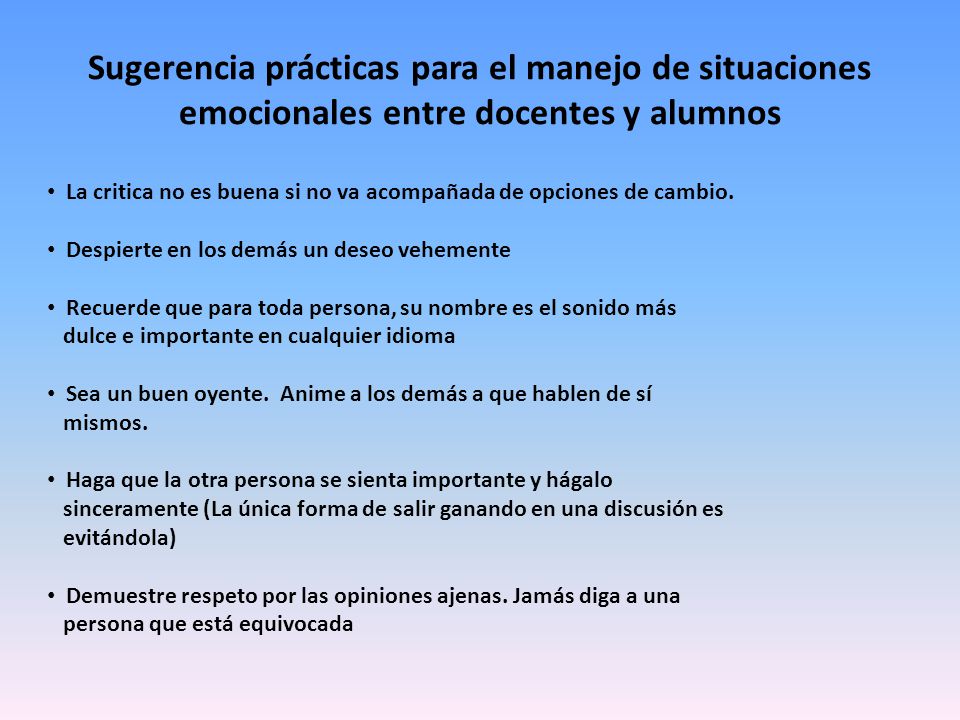 Sugerencia prácticas para el manejo de situaciones emocionales entre docentes y alumnos

• La critica no es buena si no va acompañada de opciones de cambio.

• Despierte en los demás un deseo vehemente

• Recuerde que para toda persona, su nombre es el sonido más dulce e importante en cualquier idioma

• Sea un buen oyente. Anime a los demás a que hablen de sí mismos.

• Haga que la otra persona se sienta importante y hágalo sinceramente (La única forma de salir ganando en una discusión es evitándola)

• Demuestre respeto por las opiniones ajenas. Jamás diga a una persona que está equivocada